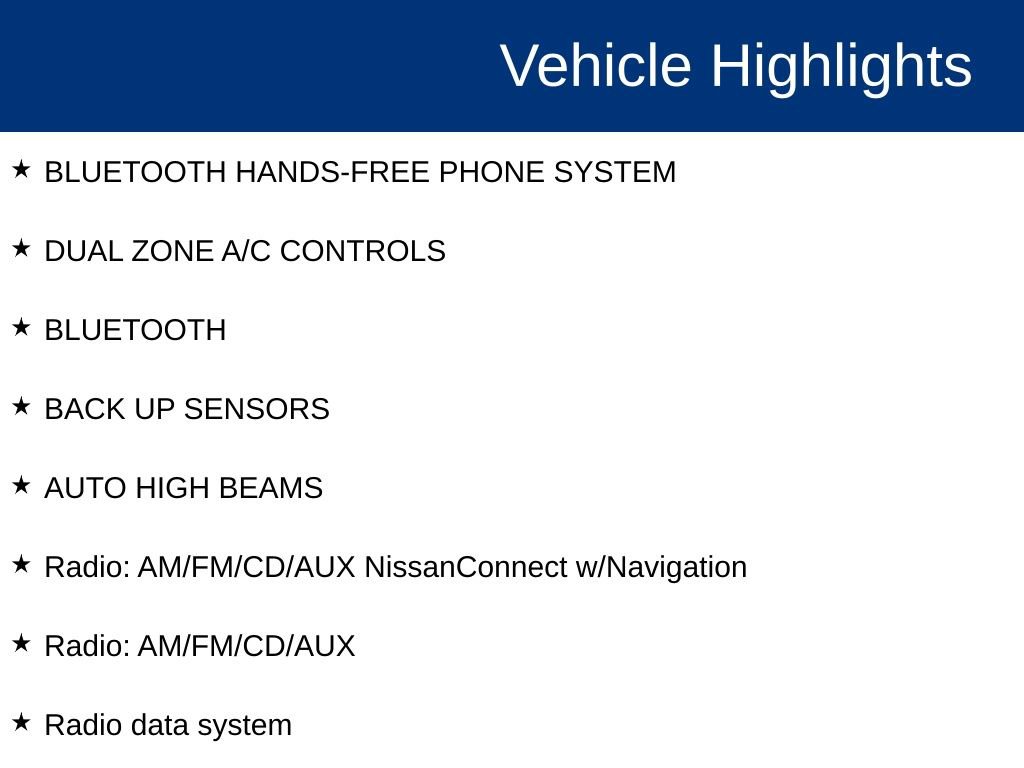 Vehicle Highlights

★ BLUETOOTH HANDS-FREE PHONE SYSTEM

★ DUAL ZONE A/C CONTROLS

★ BLUETOOTH

★ BACK UP SENSORS

★ AUTO HIGH BEAMS

★ Radio: AM/FM/CD/AUX NissanConnect w/Navigation

★ Radio: AM/FM/CD/AUX

★ Radio data system